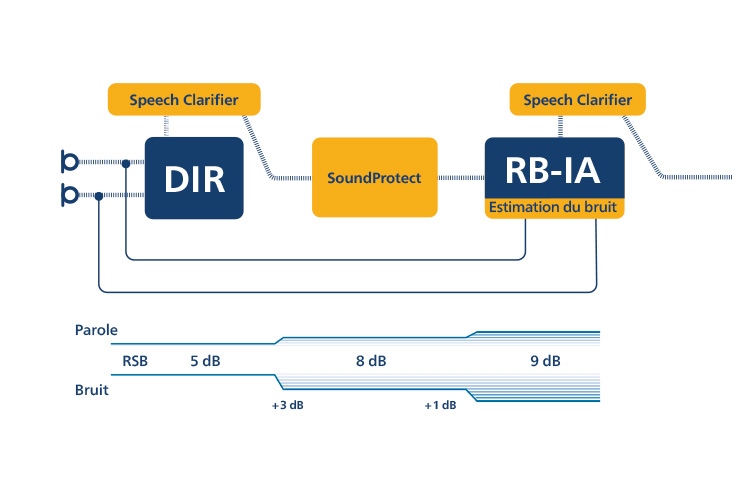 Speech Clarifier

Speech Clarifier

DIR

SoundProtect

RB-IA

Estimation du bruit

Parole

RSB 5 dB 8 dB 9 dB

Bruit

+3 dB +1 dB